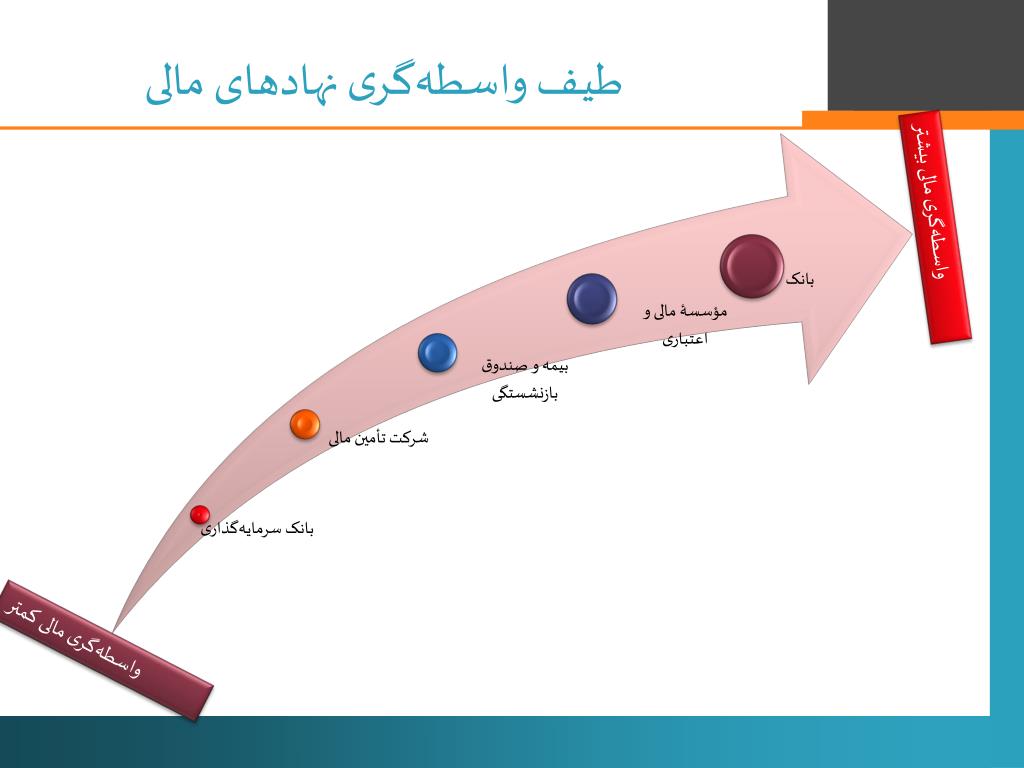 طیف واسطه‌گری نهادهای مالی

واسطه‌گری مالی بیشتر

بانک

مؤسسهٔ مالی و اعتباری

بیمه و صندوق بازنشستگی

شرکت تأمین مالی

بانک سرمایه‌گذاری

واسطه‌گری مالی کمتر